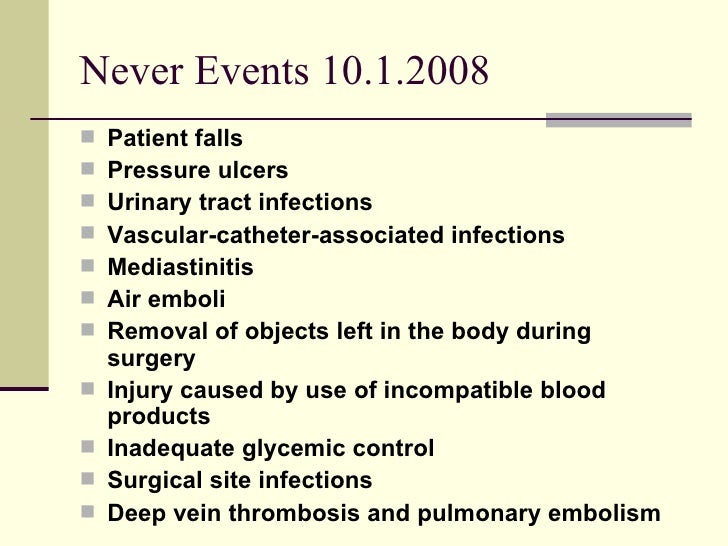 Never Events 10.1.2008

- Patient falls
- Pressure ulcers
- Urinary tract infections
- Vascular-catheter-associated infections
- Mediastinitis
- Air emboli
- Removal of objects left in the body during surgery
- Injury caused by use of incompatible blood products
- Inadequate glycemic control
- Surgical site infections
- Deep vein thrombosis and pulmonary embolism